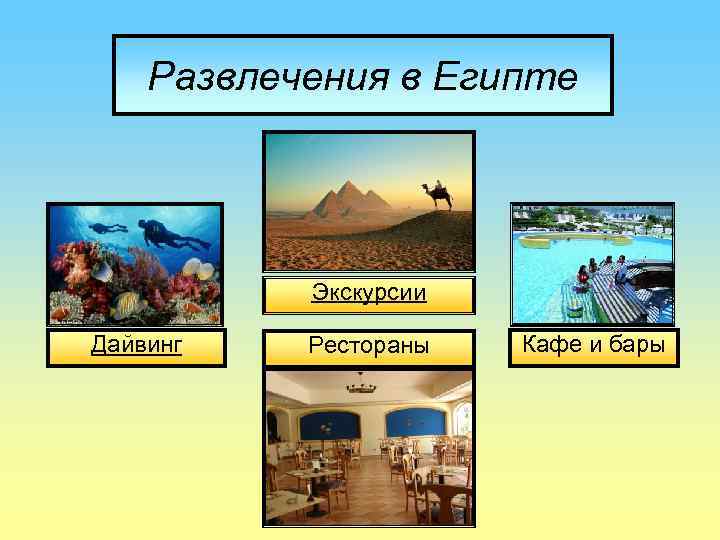 Развлечения в Египте

Дайвинг

Экскурсии

Рестораны

Кафе и бары